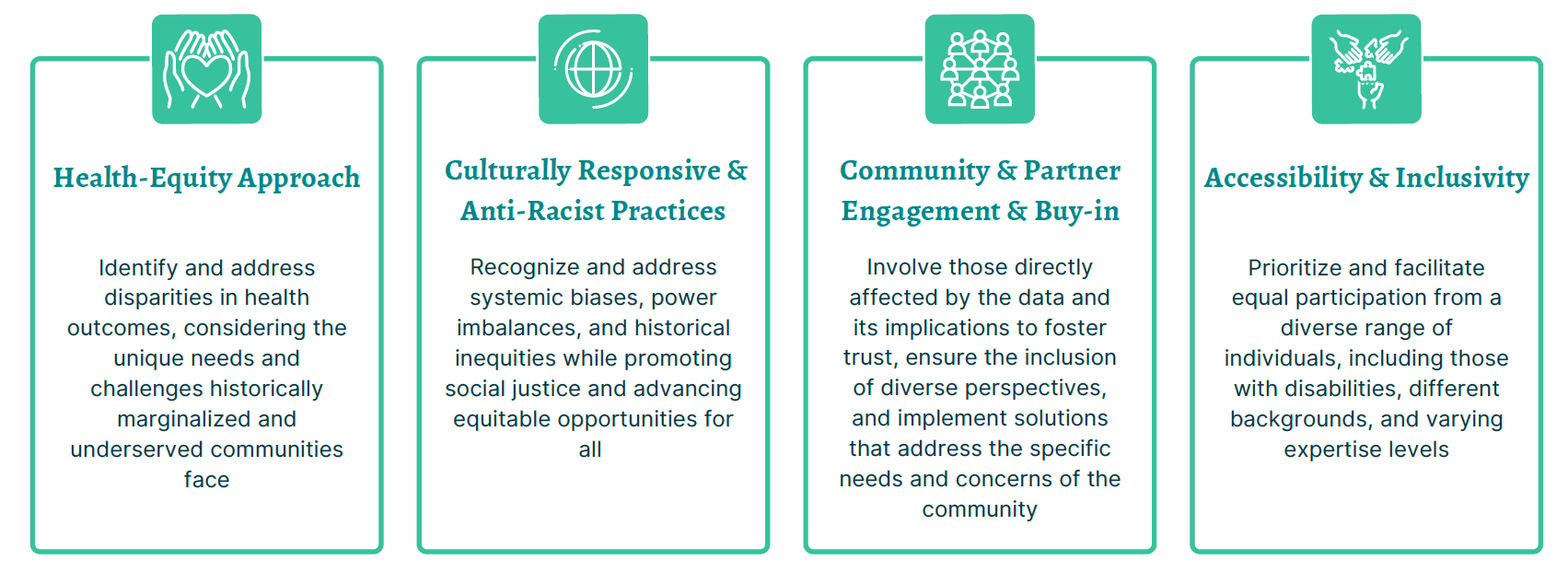 Health-Equity Approach

Identify and address disparities in health outcomes, considering the unique needs and challenges historically marginalized and underserved communities face

Culturally Responsive & Anti-Racist Practices

Recognize and address systemic biases, power imbalances, and historical inequities while promoting social justice and advancing equitable opportunities for all

Community & Partner Engagement & Buy-in

Involve those directly affected by the data and its implications to foster trust, ensure the inclusion of diverse perspectives, and implement solutions that address the specific needs and concerns of the community

Accessibility & Inclusivity

Prioritize and facilitate equal participation from a diverse range of individuals, including those with disabilities, different backgrounds, and varying expertise levels